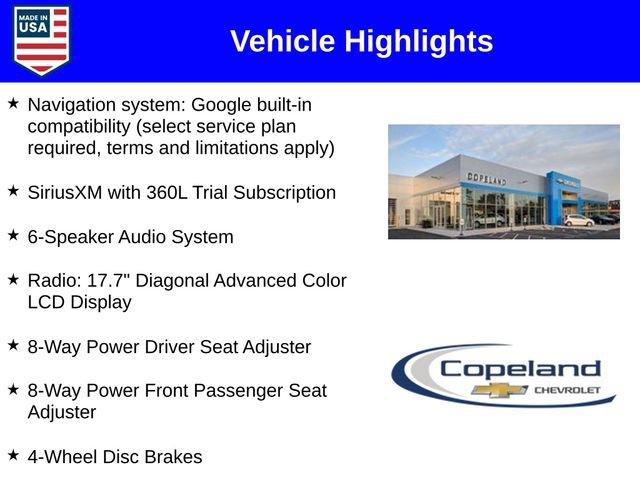 MADE IN USA

Vehicle Highlights

★ Navigation system: Google built-in compatibility (select service plan required, terms and limitations apply)

★ SiriusXM with 360L Trial Subscription

★ 6-Speaker Audio System

★ Radio: 17.7" Diagonal Advanced Color LCD Display

★ 8-Way Power Driver Seat Adjuster

★ 8-Way Power Front Passenger Seat Adjuster

★ 4-Wheel Disc Brakes

COPELAND

Copeland CHEVROLET